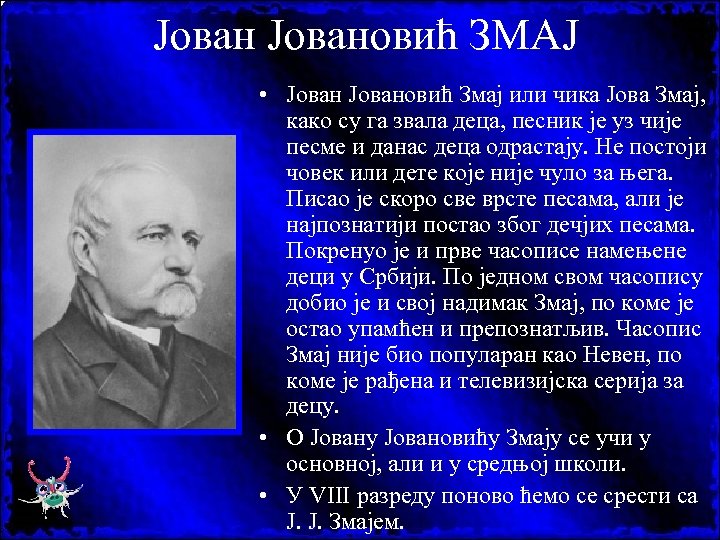 Јован Јовановић ЗМАЈ

• Јован Јовановић Змај или чика Јова Змај, како су га звала деца, песник је уз чије песме и данас деца одрастају. Не постоји човек или дете које није чуло за њега. Писао је скоро све врсте песама, али је најпознатији постао због дечјих песама. Покренуо је и прве часописе намењене деци у Србији. По једном свом часопису добио је и свој надимак Змај, по коме је остао упамћен и препознатљив. Часопис Змај није био популаран као Невен, по коме је рађена и телевизијска серија за децу.

• О Јовану Јовановићу Змају се учи у основној, али и у средњој школи.

• У VIII разреду поново ћемо се срести са Ј. Ј. Змајем.